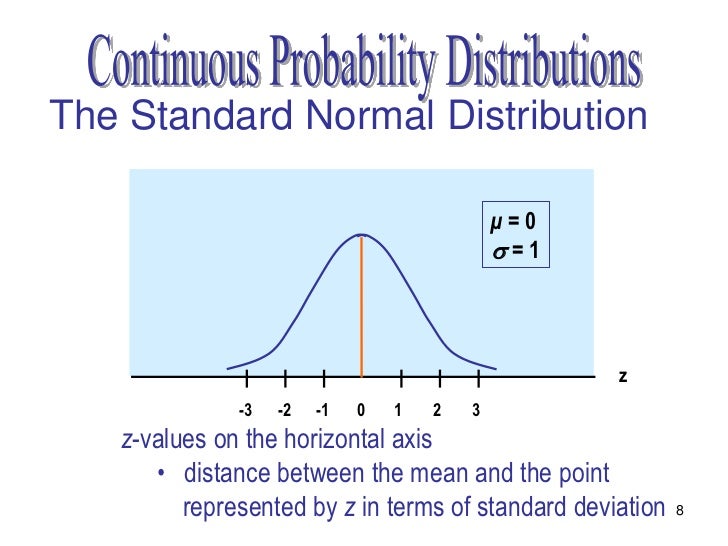 Continuous Probability Distributions

The Standard Normal Distribution

$\mu = 0$
$\sigma = 1$

z

-3 -2 -1 0 1 2 3

z-values on the horizontal axis

• distance between the mean and the point represented by z in terms of standard deviation

8